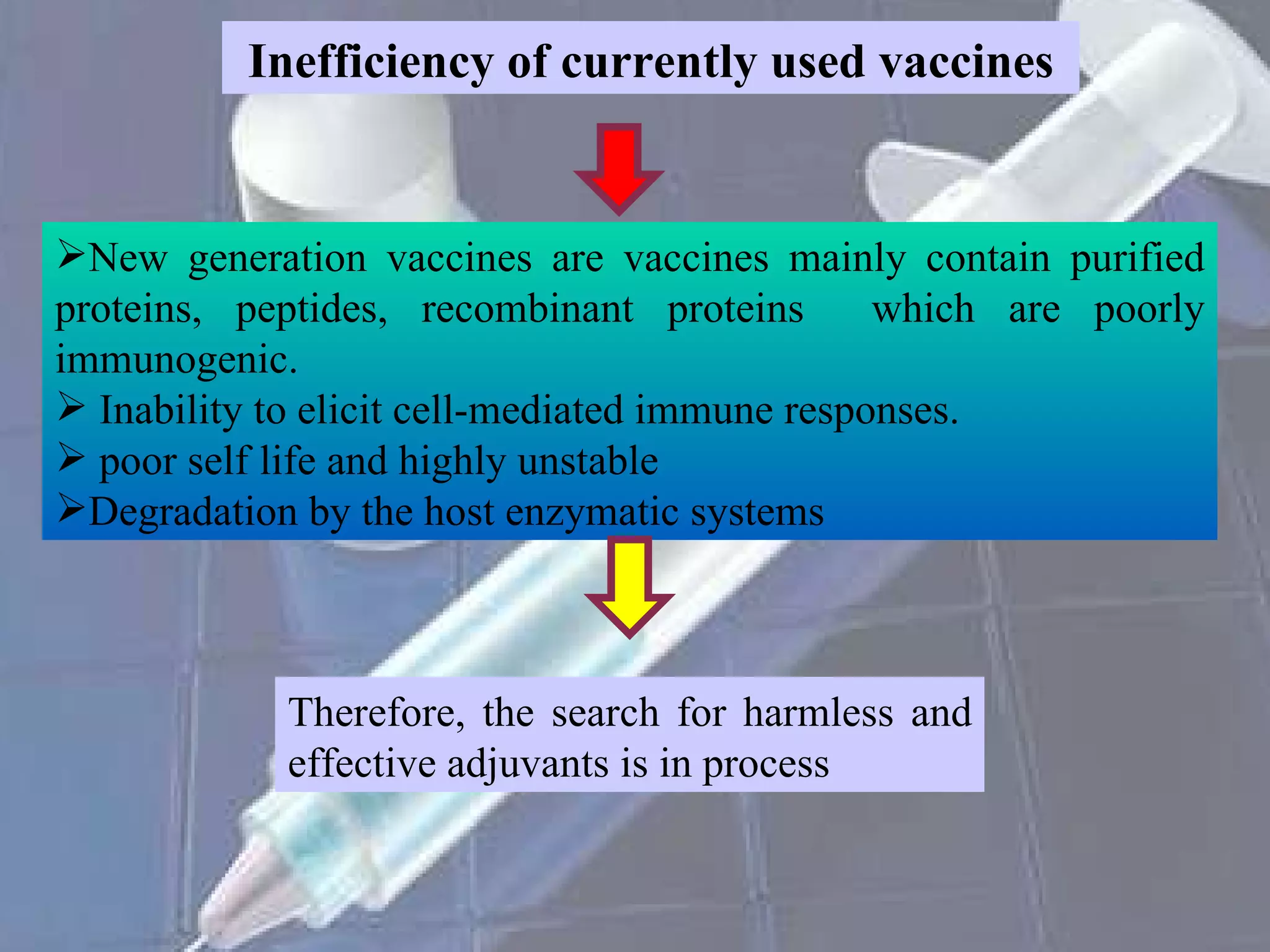 Inefficiency of currently used vaccines

➢New generation vaccines are vaccines mainly contain purified proteins, peptides, recombinant proteins which are poorly immunogenic.
➢ Inability to elicit cell-mediated immune responses.
➢ poor self life and highly unstable
➢Degradation by the host enzymatic systems

Therefore, the search for harmless and effective adjuvants is in process